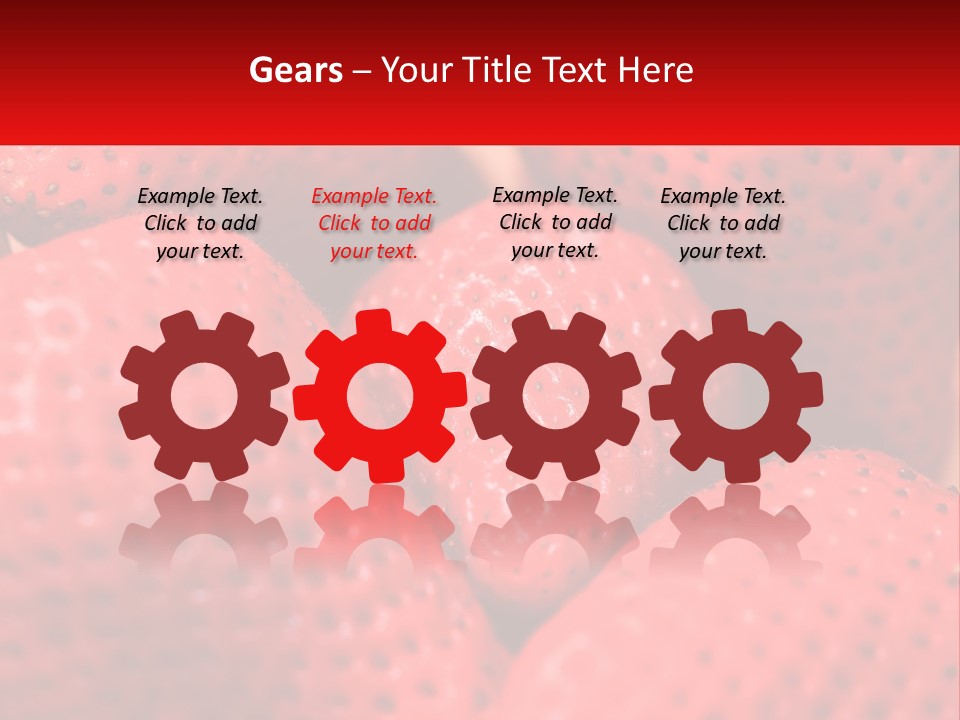 Gears – Your Title Text Here

Example Text. Click to add your text.

Example Text. Click to add your text.

Example Text. Click to add your text.

Example Text. Click to add your text.